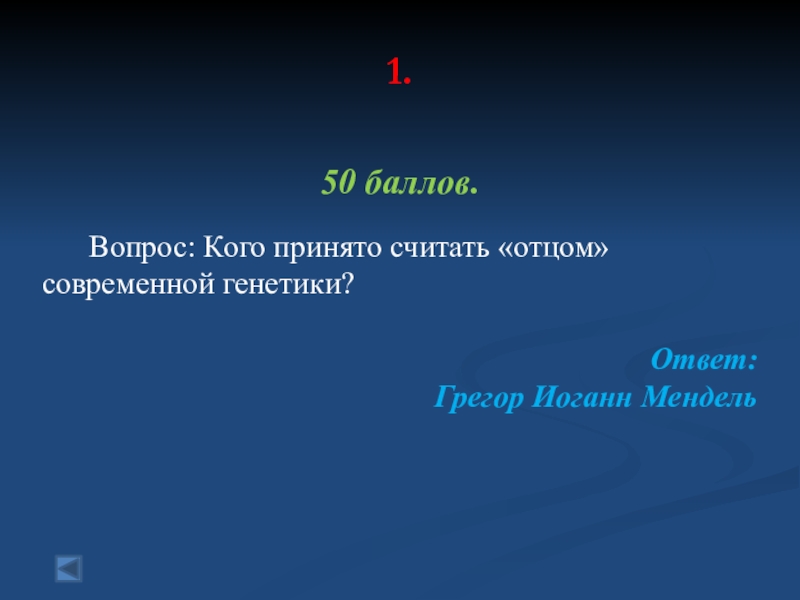 1.

50 баллов.

Вопрос: Кого принято считать «отцом» современной генетики?

Ответ:
Грегор Иоганн Мендель